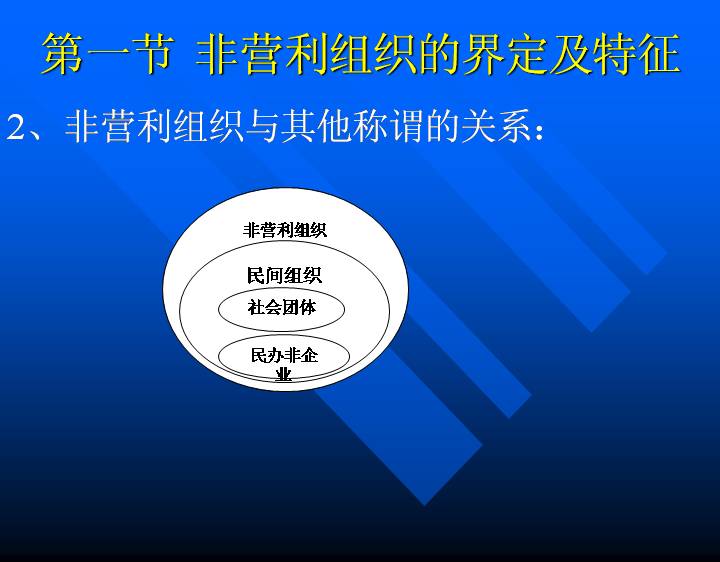 第一节 非营利组织的界定及特征

2、非营利组织与其他称谓的关系：

非营利组织

民间组织

社会团体

民办非企业